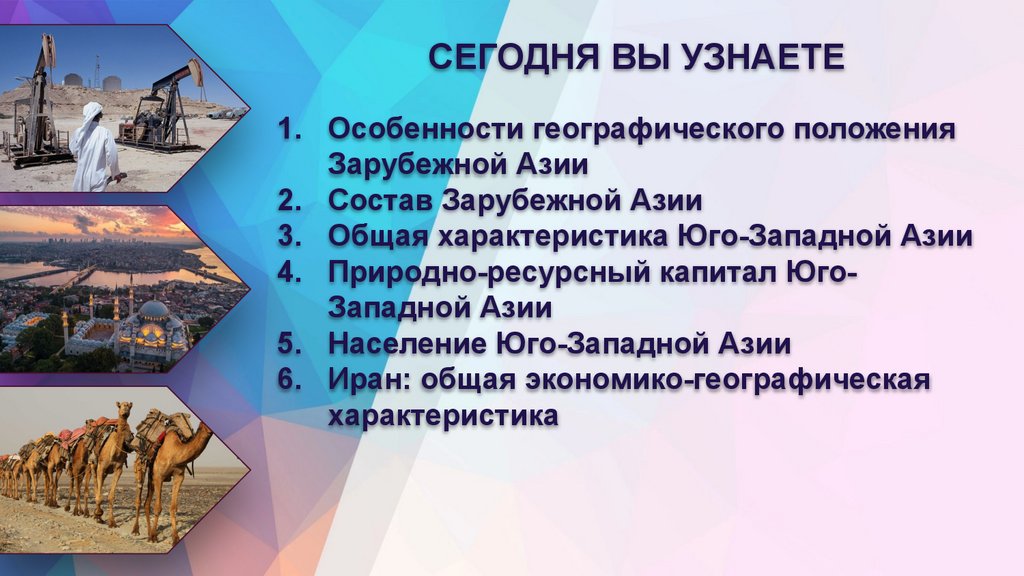 СЕГОДНЯ ВЫ УЗНАЕТЕ

1. Особенности географического положения Зарубежной Азии
2. Состав Зарубежной Азии
3. Общая характеристика Юго-Западной Азии
4. Природно-ресурсный капитал Юго-Западной Азии
5. Население Юго-Западной Азии
6. Иран: общая экономико-географическая характеристика